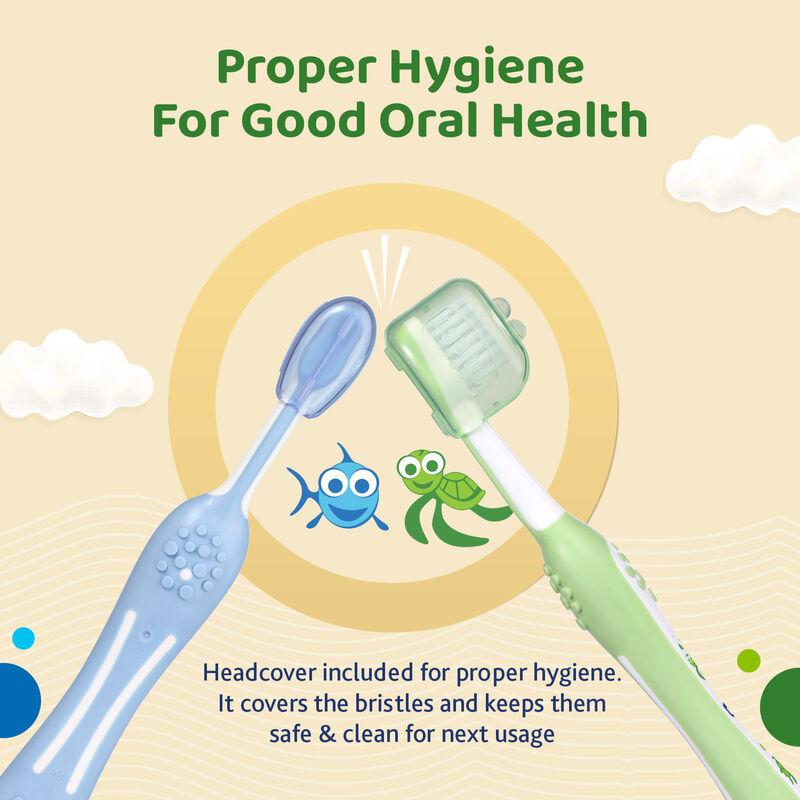 Proper Hygiene
For Good Oral Health

Headcover included for proper hygiene. It covers the bristles and keeps them safe & clean for next usage